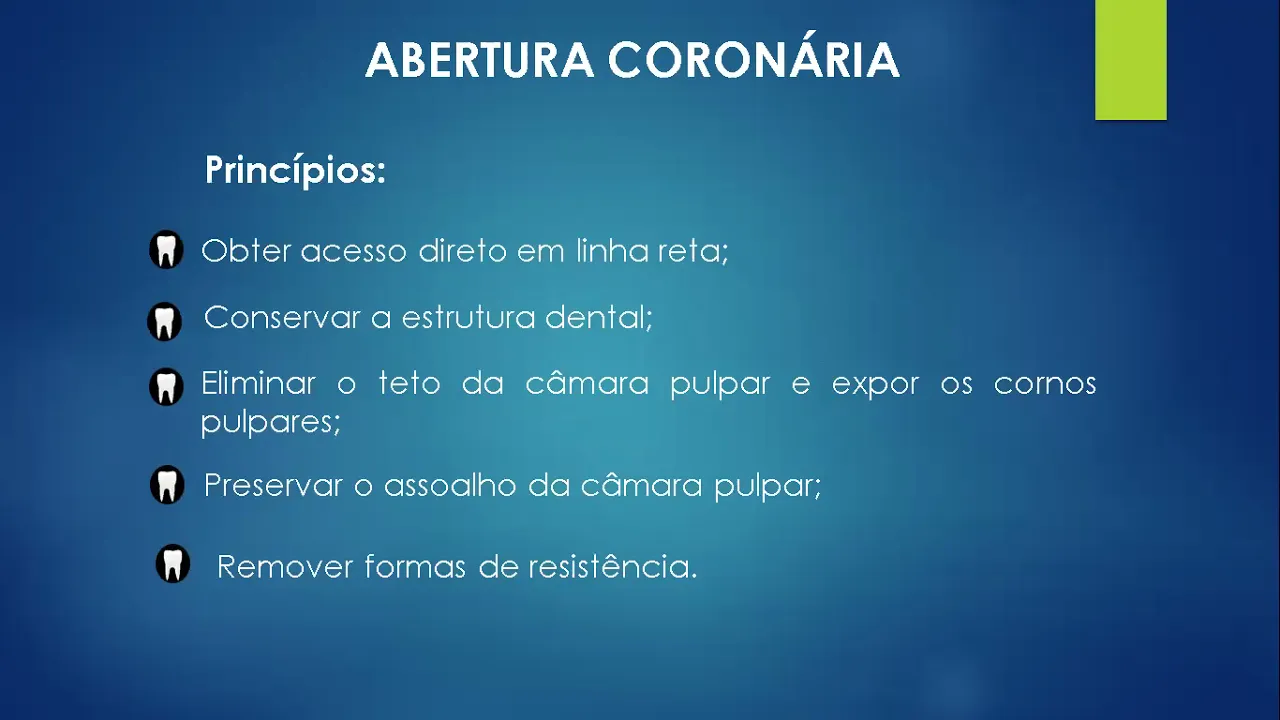 ABERTURA CORONÁRIA

Princípios:

Obter acesso direto em linha reta;

Conservar a estrutura dental;

Eliminar o teto da câmara pulpar e expor os cornos pulpares;

Preservar o assoalho da câmara pulpar;

Remover formas de resistência.